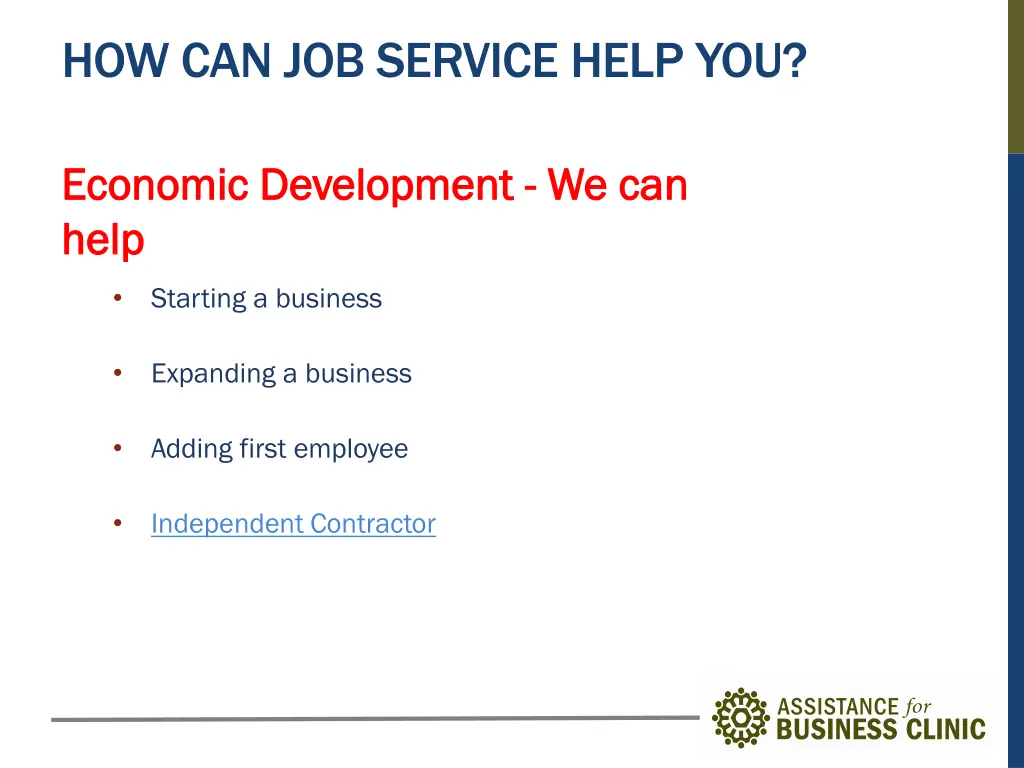 HOW CAN JOB SERVICE HELP YOU?

Economic Development - We can help

• Starting a business

• Expanding a business

• Adding first employee

• Independent Contractor

ASSISTANCE for BUSINESS CLINIC